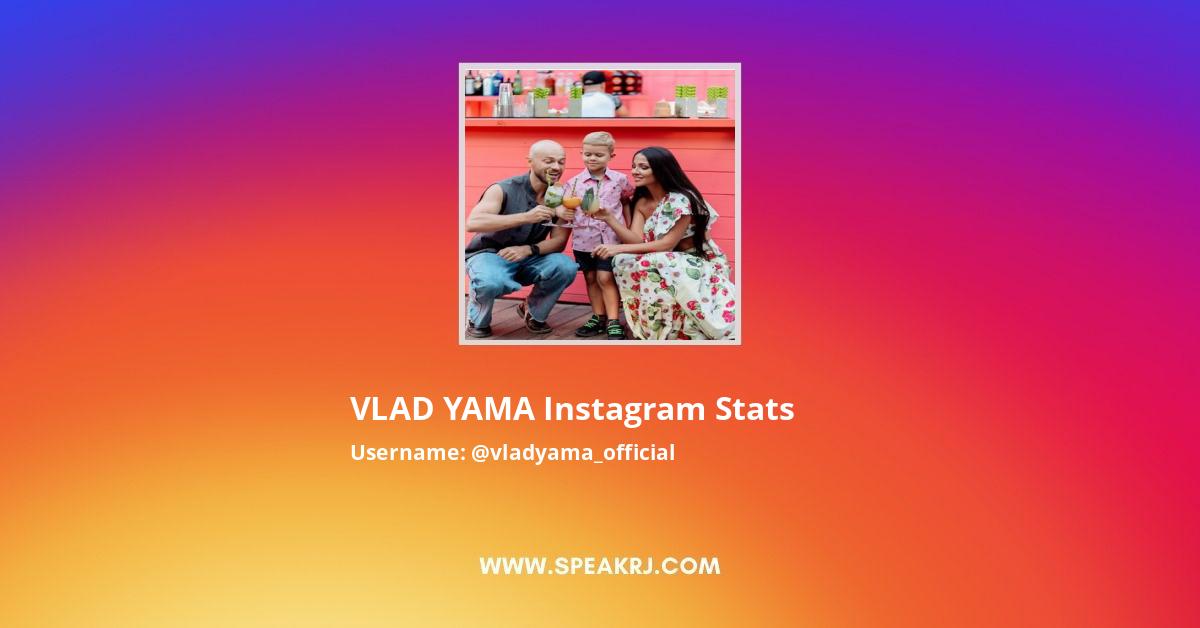 VLAD YAMA Instagram Stats

Username: @vladyama_official

WWW.SPEAKRJ.COM